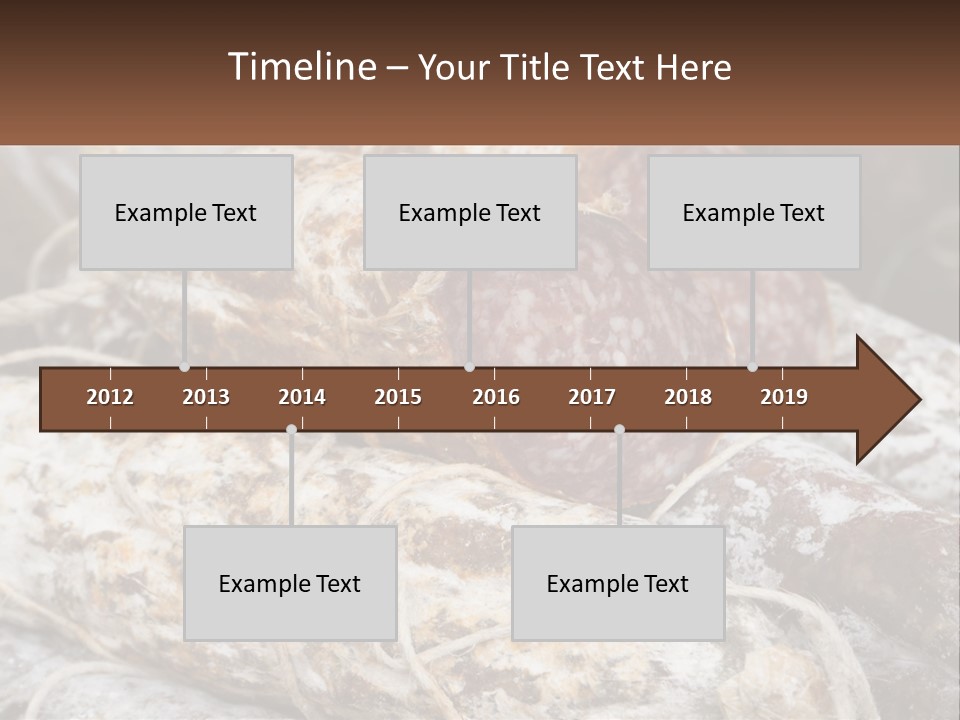 Timeline – Your Title Text Here

Example Text

Example Text

Example Text

2012 2013 2014 2015 2016 2017 2018 2019

Example Text

Example Text